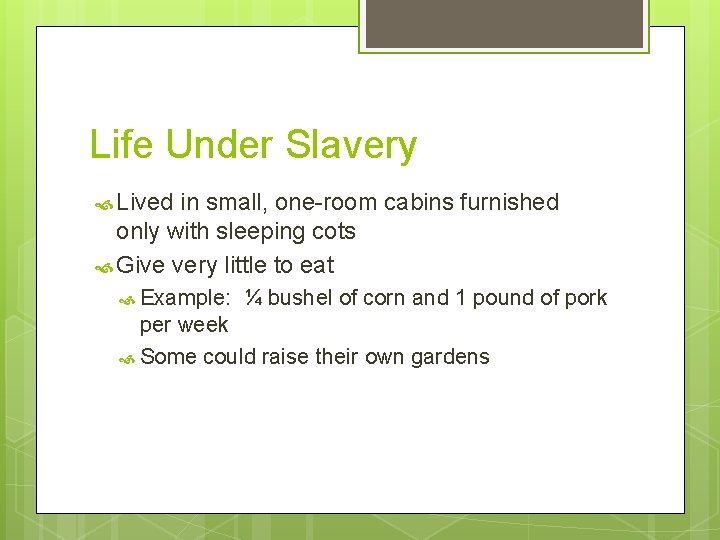 Life Under Slavery

Lived in small, one-room cabins furnished only with sleeping cots

Give very little to eat

Example: ¼ bushel of corn and 1 pound of pork per week

Some could raise their own gardens